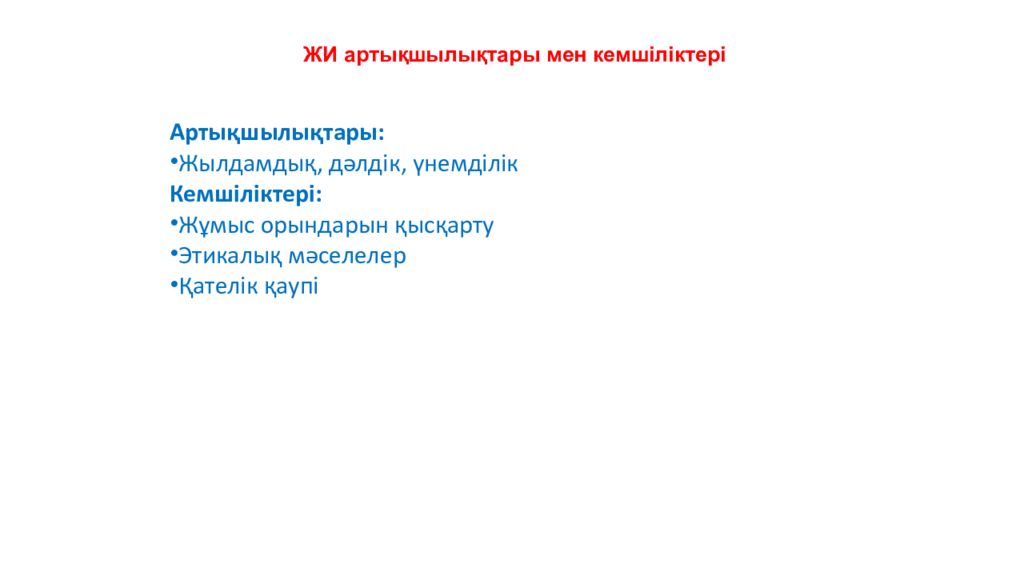 ЖИ артықшылықтары мен кемшіліктері

Артықшылықтары:
•Жылдамдық, дәлдік, үнемділік
Кемшіліктері:
•Жұмыс орындарын қысқарту
•Этикалық мәселелер
•Қателік қаупі